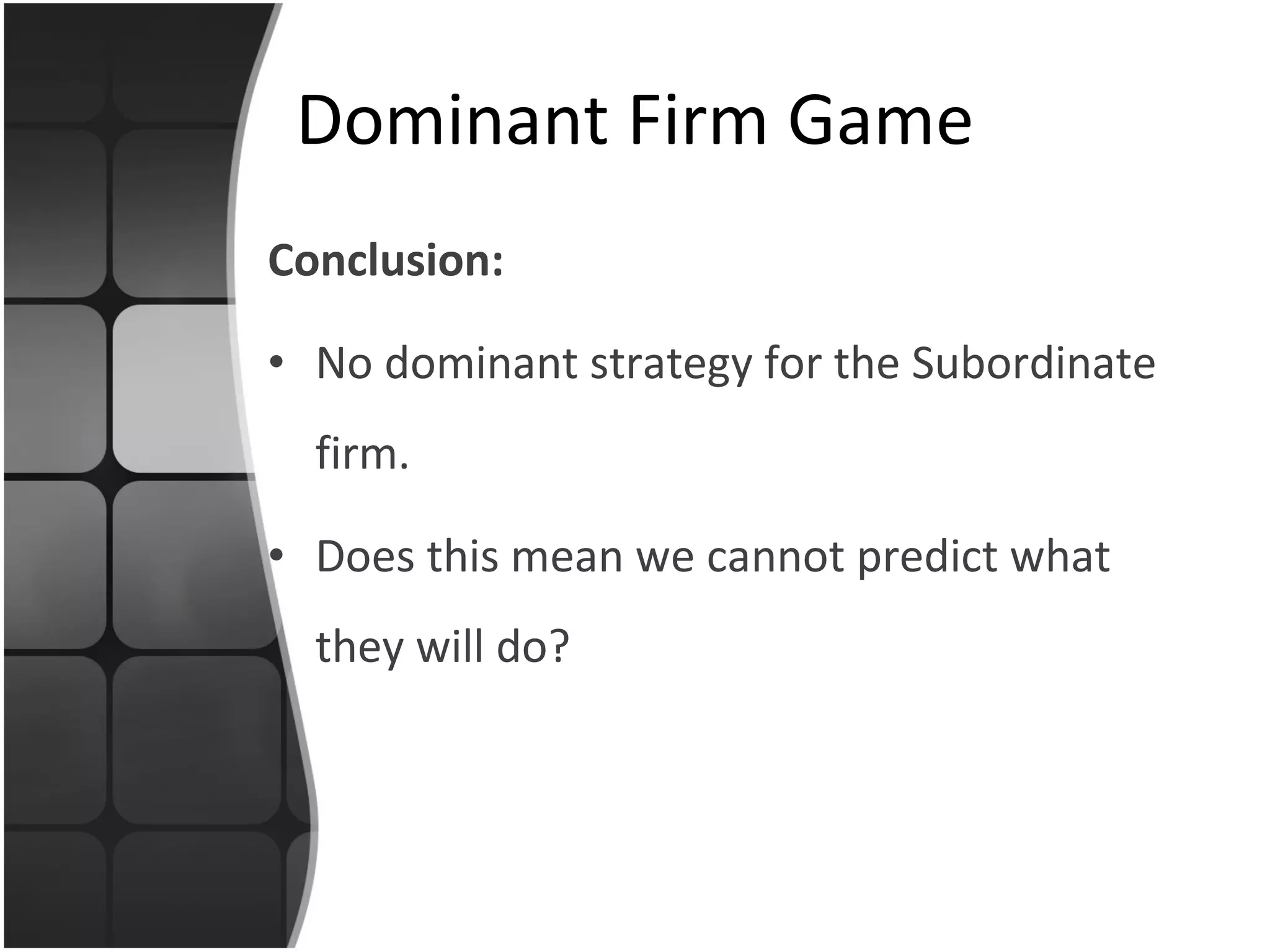 Dominant Firm Game

Conclusion:

• No dominant strategy for the Subordinate firm.

• Does this mean we cannot predict what they will do?